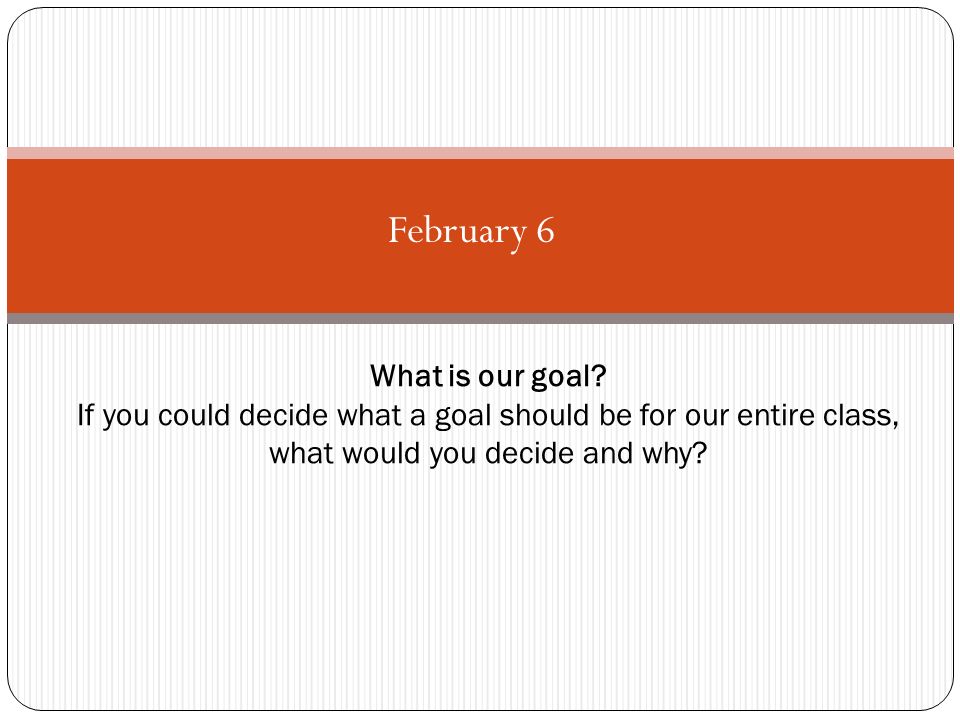 February 6

What is our goal?
If you could decide what a goal should be for our entire class, what would you decide and why?